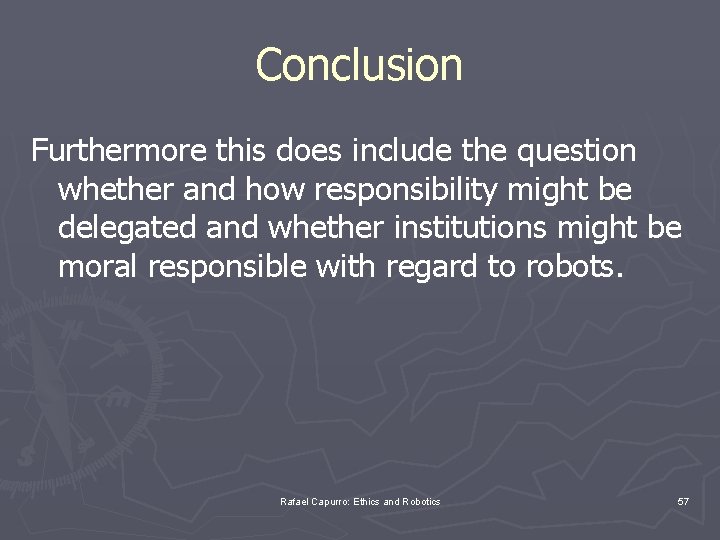 Conclusion

Furthermore this does include the question whether and how responsibility might be delegated and whether institutions might be moral responsible with regard to robots.

Rafael Capurro: Ethics and Robotics

57